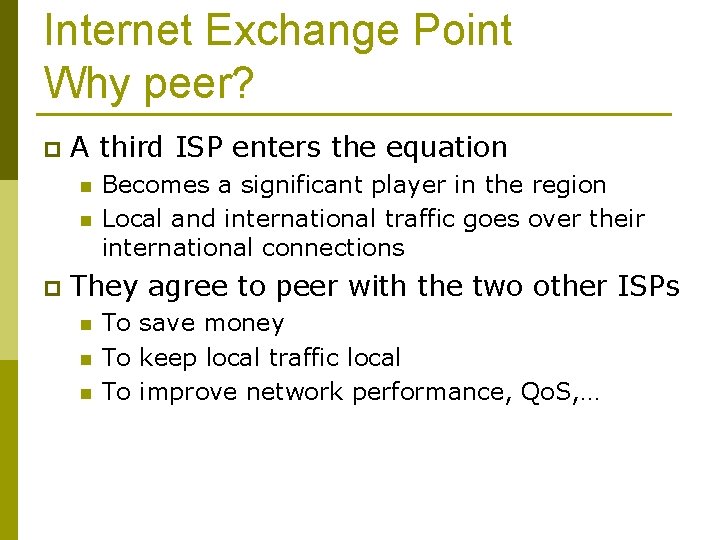 Internet Exchange Point
Why peer?

A third ISP enters the equation

Becomes a significant player in the region

Local and international traffic goes over their international connections

They agree to peer with the two other ISPs

To save money

To keep local traffic local

To improve network performance, QoS,…